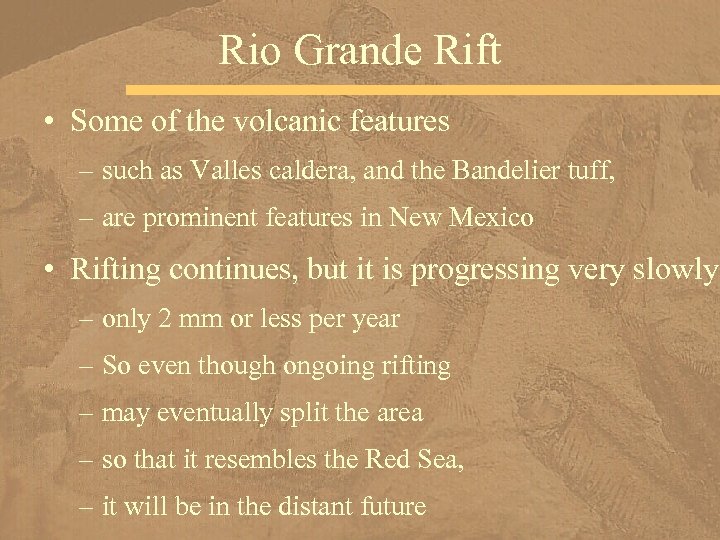 Rio Grande Rift

• Some of the volcanic features

– such as Valles caldera, and the Bandelier tuff,

– are prominent features in New Mexico

• Rifting continues, but it is progressing very slowly

– only 2 mm or less per year

– So even though ongoing rifting

– may eventually split the area

– so that it resembles the Red Sea,

– it will be in the distant future